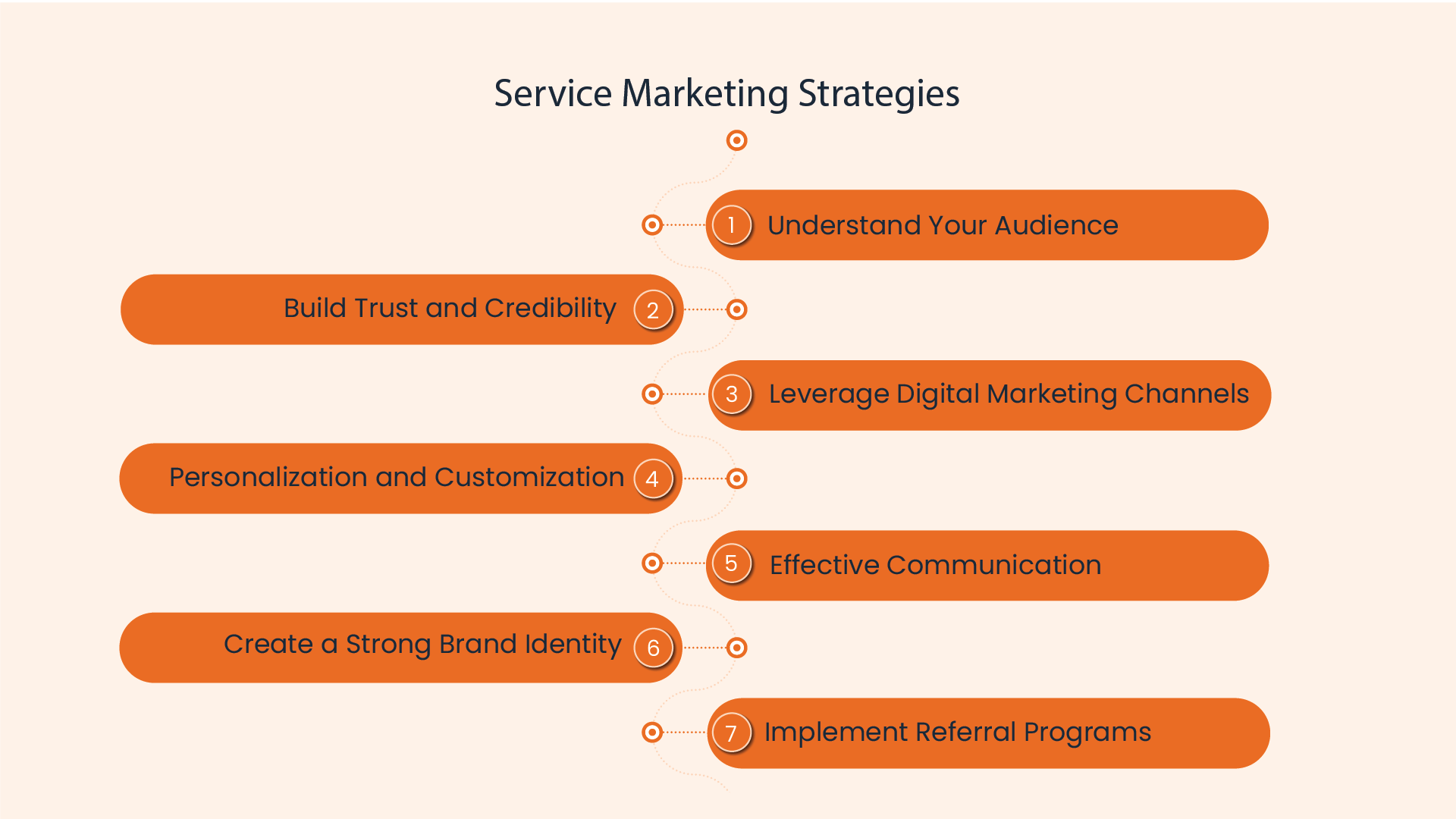 Service Marketing Strategies

1 Understand Your Audience

Build Trust and Credibility 2

3 Leverage Digital Marketing Channels

Personalization and Customization 4

5 Effective Communication

Create a Strong Brand Identity 6

7 Implement Referral Programs